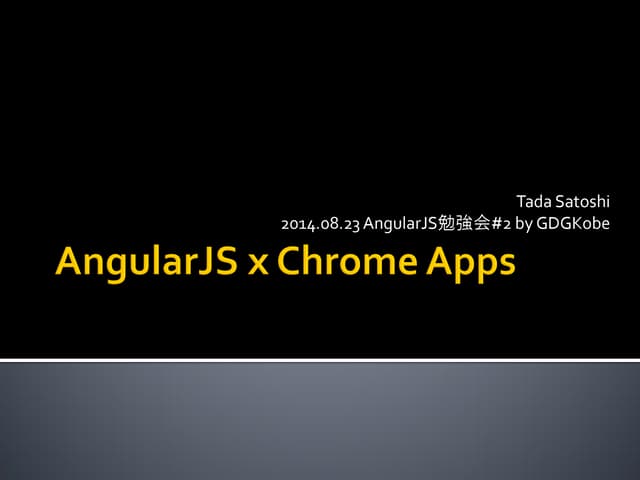 Tada Satoshi
2014.08.23 AngularJS勉強会#2 by GDGKobe

AngularJS x Chrome Apps